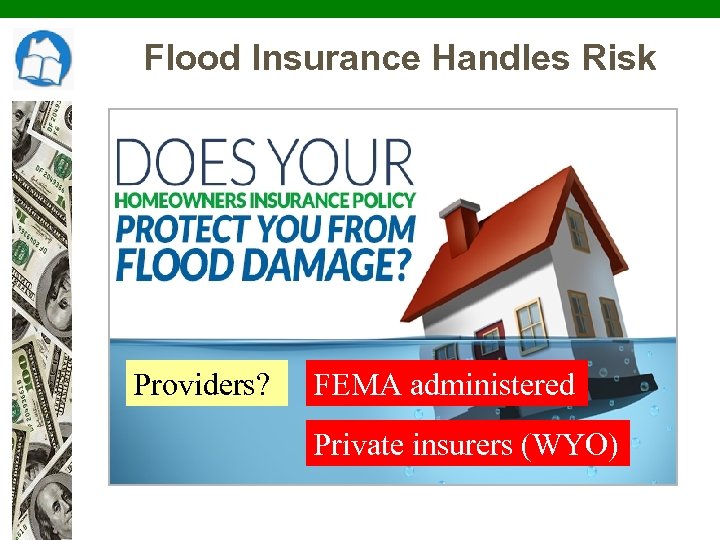 Flood Insurance Handles Risk

DOES YOUR
HOMEOWNERS INSURANCE POLICY
PROTECT YOU FROM
FLOOD DAMAGE?

Providers?

FEMA administered

Private insurers (WYO)